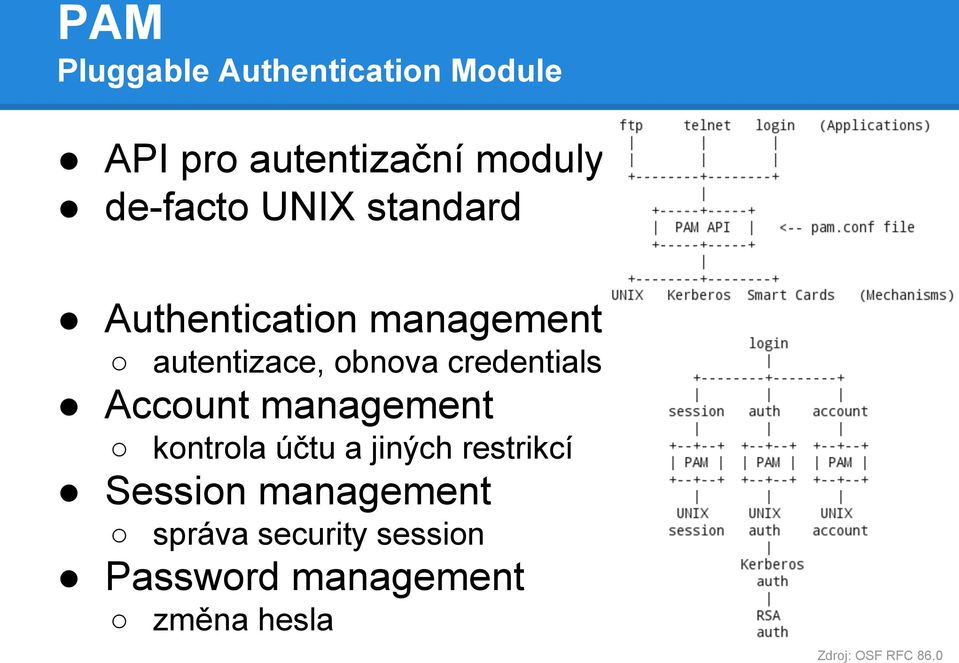 PAM
Pluggable Authentication Module

● API pro autentizační moduly
● de-facto UNIX standard

● Authentication management
○ autentizace, obnova credentials
● Account management
○ kontrola účtu a jiných restrikcí
● Session management
○ správa security session
● Password management
○ změna hesla

ftp telnet login (Applications)

PAM API <-- pam.conf file

UNIX Kerberos Smart Cards (Mechanisms)

login

session auth account

PAM PAM PAM

UNIX session
UNIX auth
UNIX account

Kerberos auth

RSA auth

Zdroj: OSF RFC 86.0